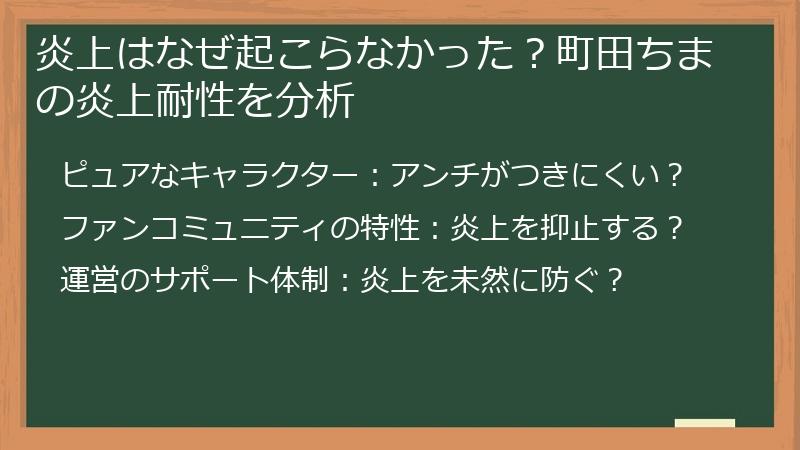 炎上はなぜ起こらなかった？町田ちまの炎上耐性を分析

ピュアなキャラクター：アンチがつきにくい？

ファンコミュニティの特性：炎上を抑止する？

運営のサポート体制：炎上を未然に防ぐ？